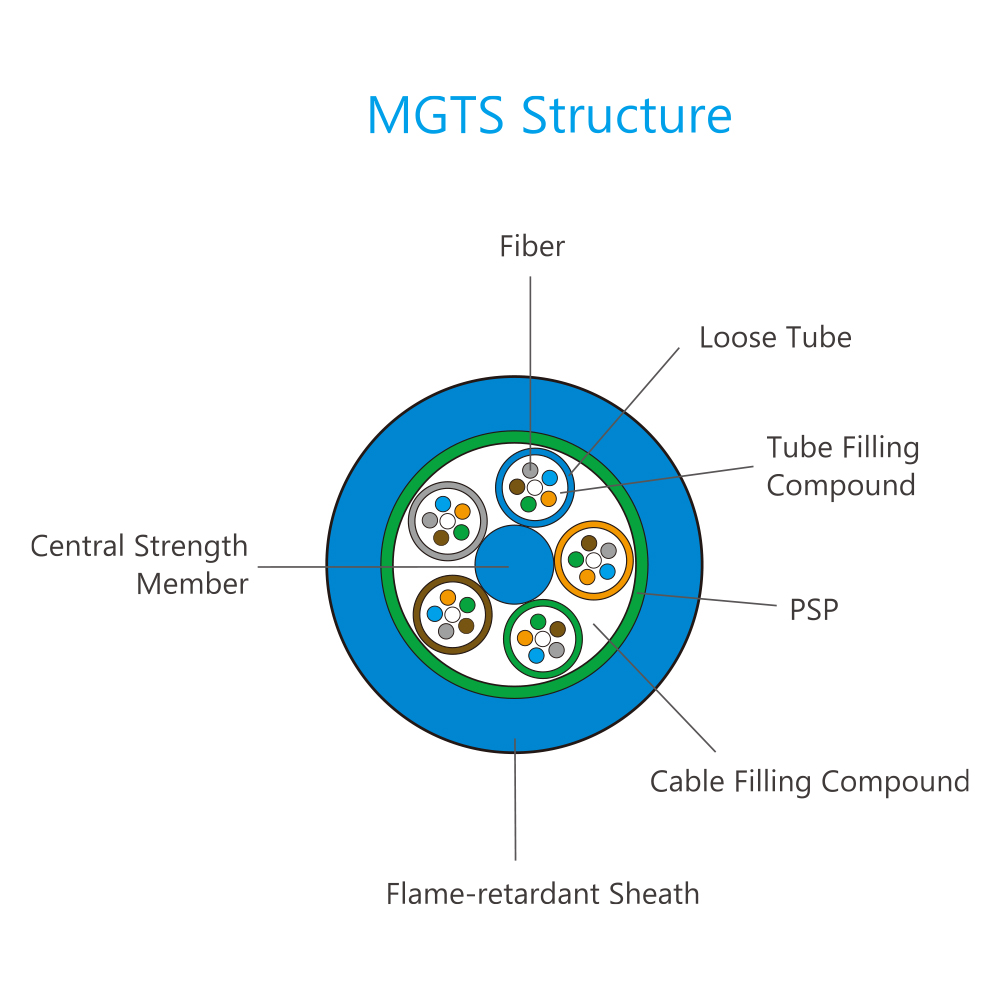 MGTS Structure

Fiber

Loose Tube

Tube Filling Compound

Central Strength Member

PSP

Cable Filling Compound

Flame-retardant Sheath